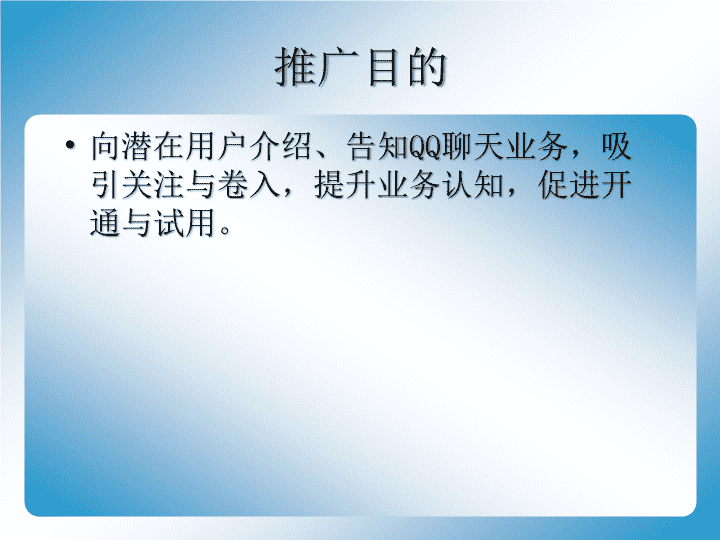 推广目的

• 向潜在用户介绍、告知QQ聊天业务，吸引关注与卷入，提升业务认知，促进开通与试用。